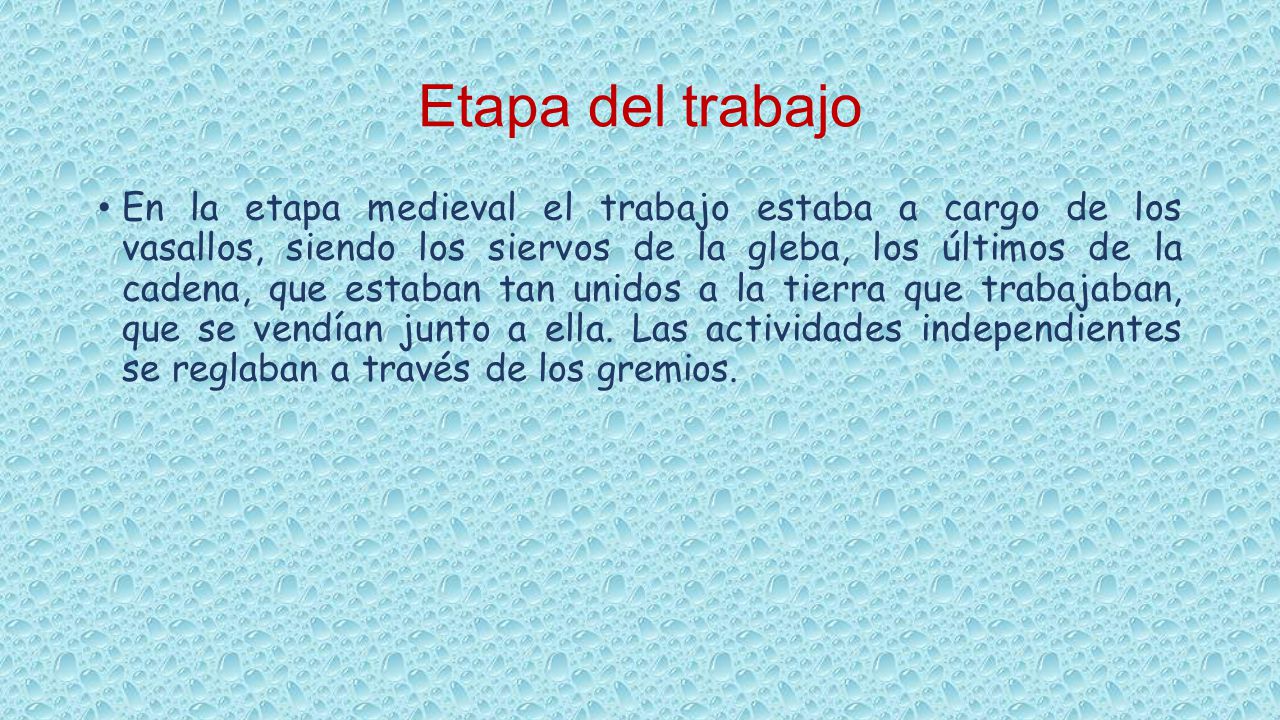 Etapa del trabajo

• En la etapa medieval el trabajo estaba a cargo de los vasallos, siendo los siervos de la gleba, los últimos de la cadena, que estaban tan unidos a la tierra que trabajaban, que se vendían junto a ella. Las actividades independientes se reglaban a través de los gremios.